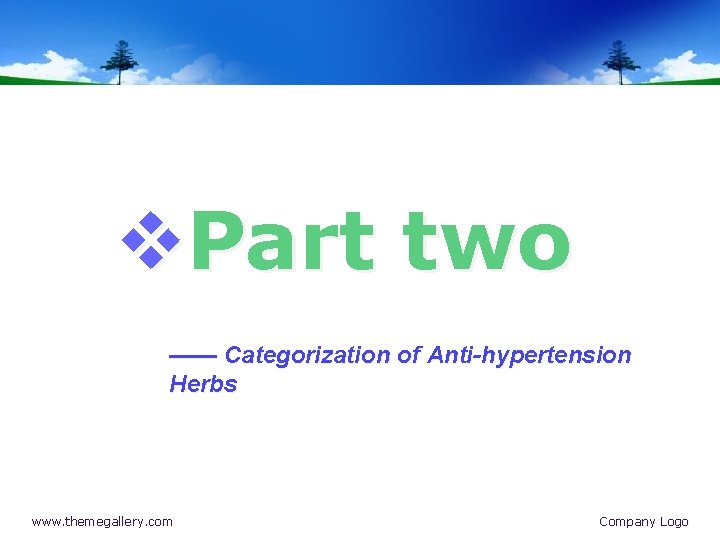 ❖Part two

—— Categorization of Anti-hypertension Herbs

www.themegallery.com

Company Logo